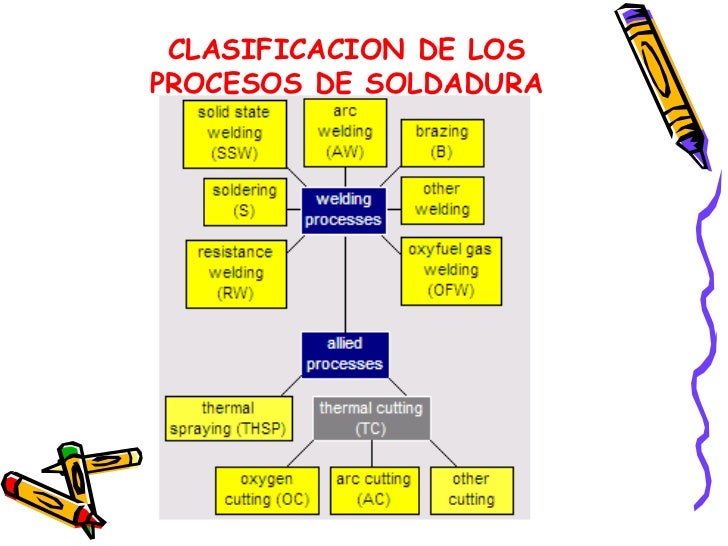 CLASIFICACION DE LOS PROCESOS DE SOLDADURA

solid state welding (SSW)

arc welding (AW)

brazing (B)

soldering (S)

welding processes

other welding

resistance welding (RW)

oxyfuel gas welding (OFW)

allied processes

thermal spraying (THSP)

thermal cutting (TC)

oxygen cutting (OC)

arc cutting (AC)

other cutting